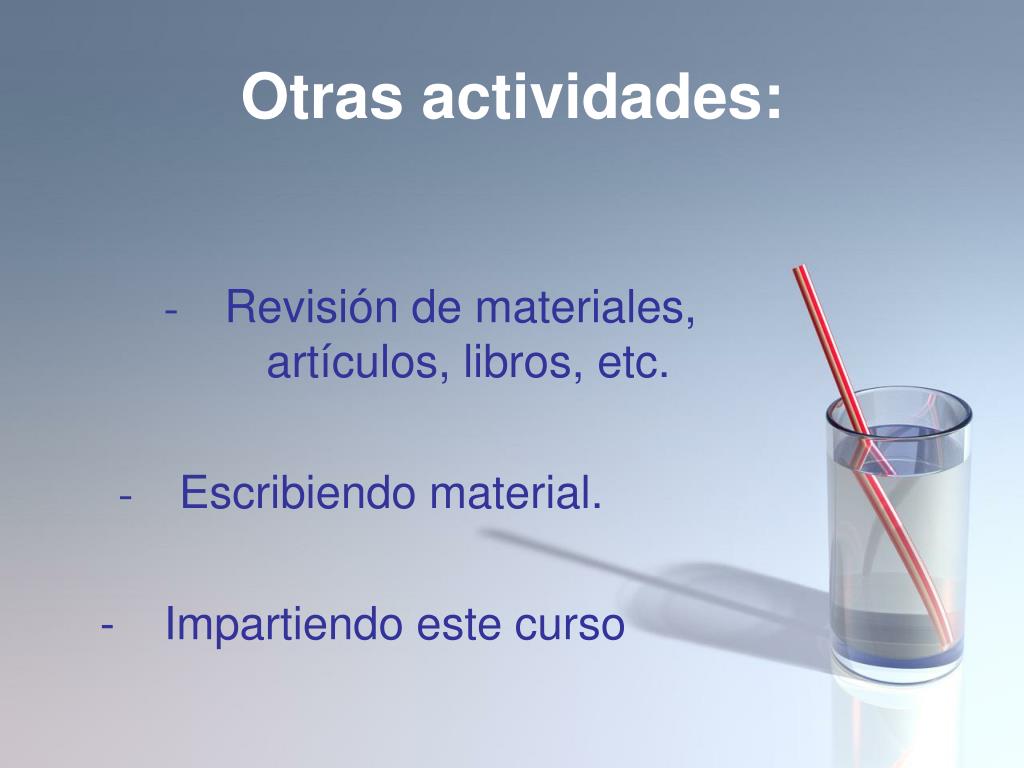 Otras actividades:

- Revisión de materiales, artículos, libros, etc.

- Escribiendo material.

- Impartiendo este curso